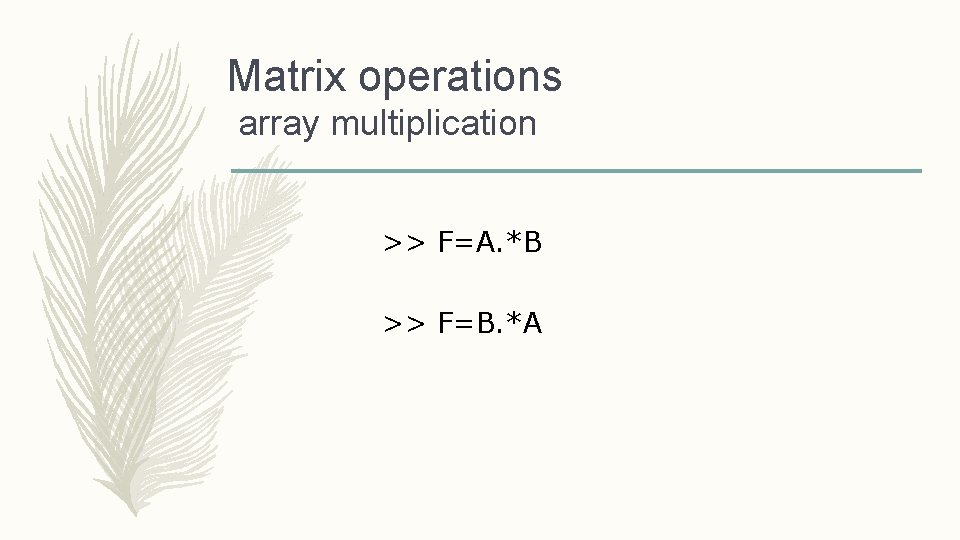 Matrix operations
array multiplication

>> F=A.*B

>> F=B.*A